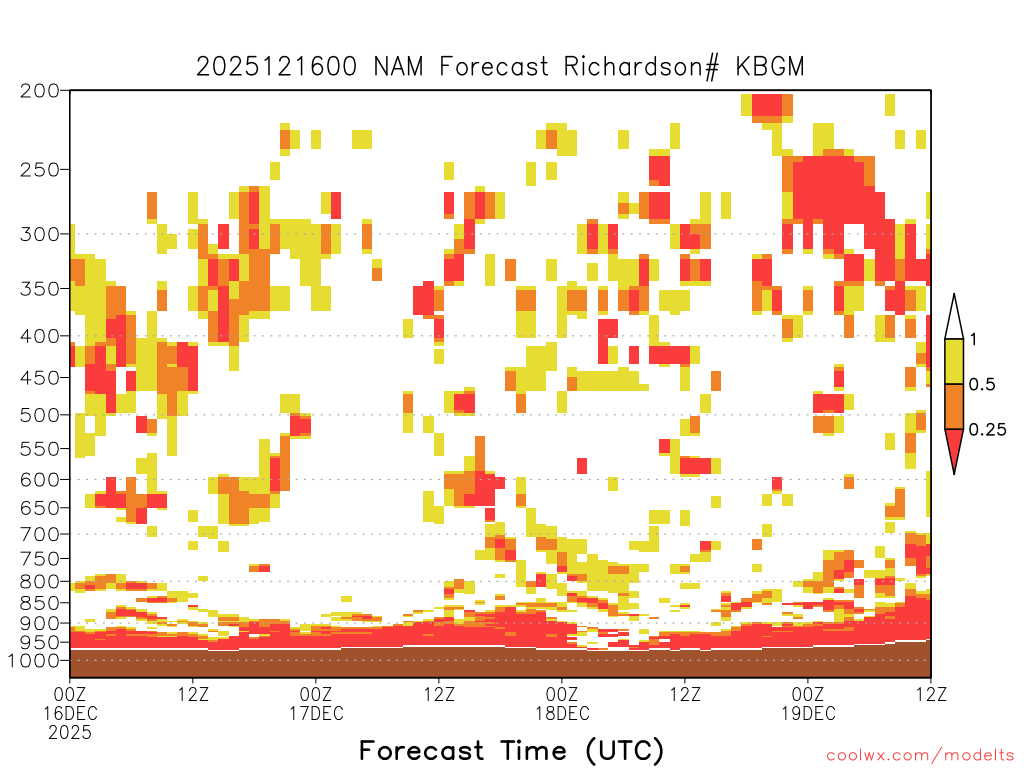 2025121600 NAM Forecast Richardson# KBGM

200
250
300
350
400
450
500
550
600
650
700
750
800
850
900
950
1000

1
0.5
0.25

00Z
16DEC
2025
12Z
00Z
17DEC
12Z
00Z
18DEC
12Z
00Z
19DEC
12Z

Forecast Time (UTC)

coolwx.com/modelts